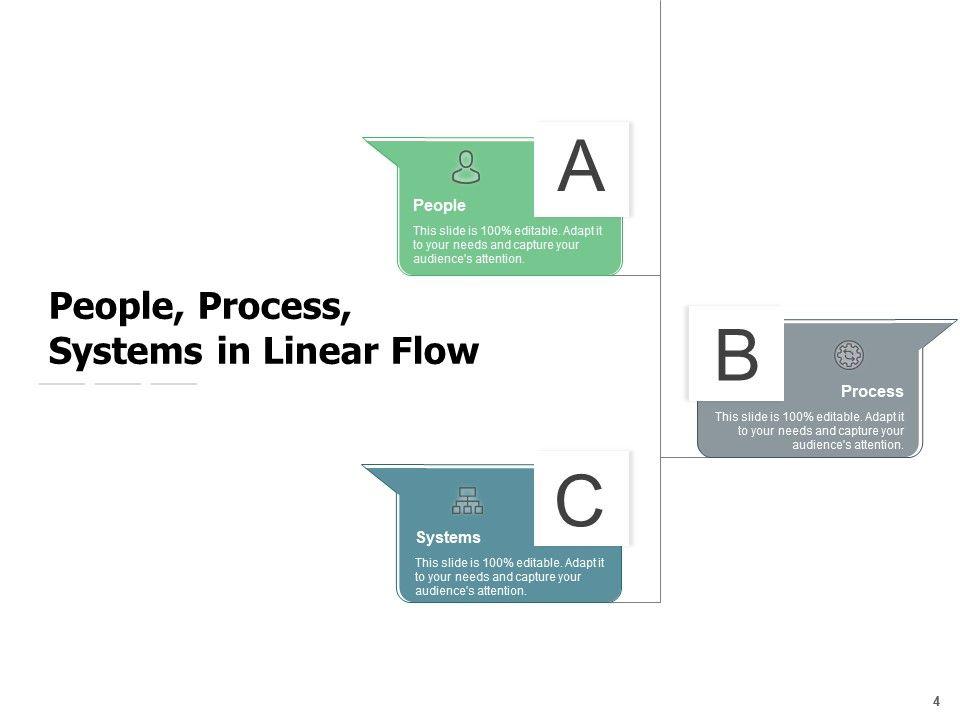 People, Process, Systems in Linear Flow

A

People

This slide is 100% editable. Adapt it to your needs and capture your audience's attention.

B

Process

This slide is 100% editable. Adapt it to your needs and capture your audience's attention.

C

Systems

This slide is 100% editable. Adapt it to your needs and capture your audience's attention.

4